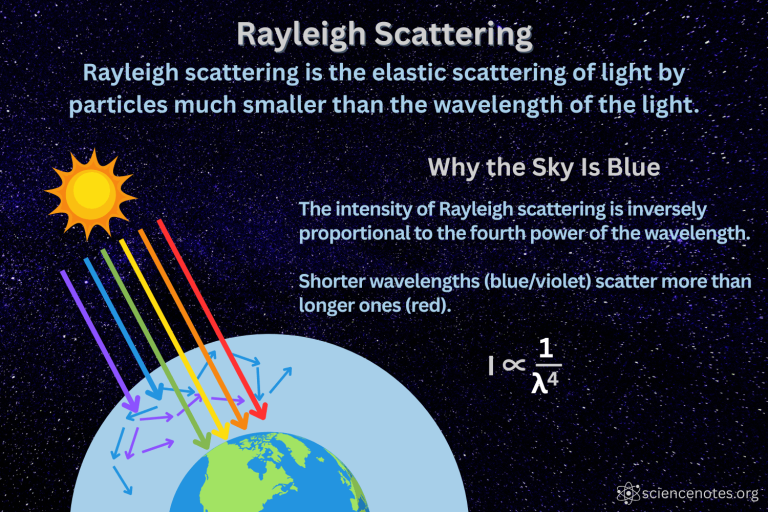 Rayleigh Scattering

Rayleigh scattering is the elastic scattering of light by particles much smaller than the wavelength of the light.

Why the Sky Is Blue

The intensity of Rayleigh scattering is inversely proportional to the fourth power of the wavelength.

Shorter wavelengths (blue/violet) scatter more than longer ones (red).

$I \propto \frac{1}{\lambda^4}$

sciencenotes.org